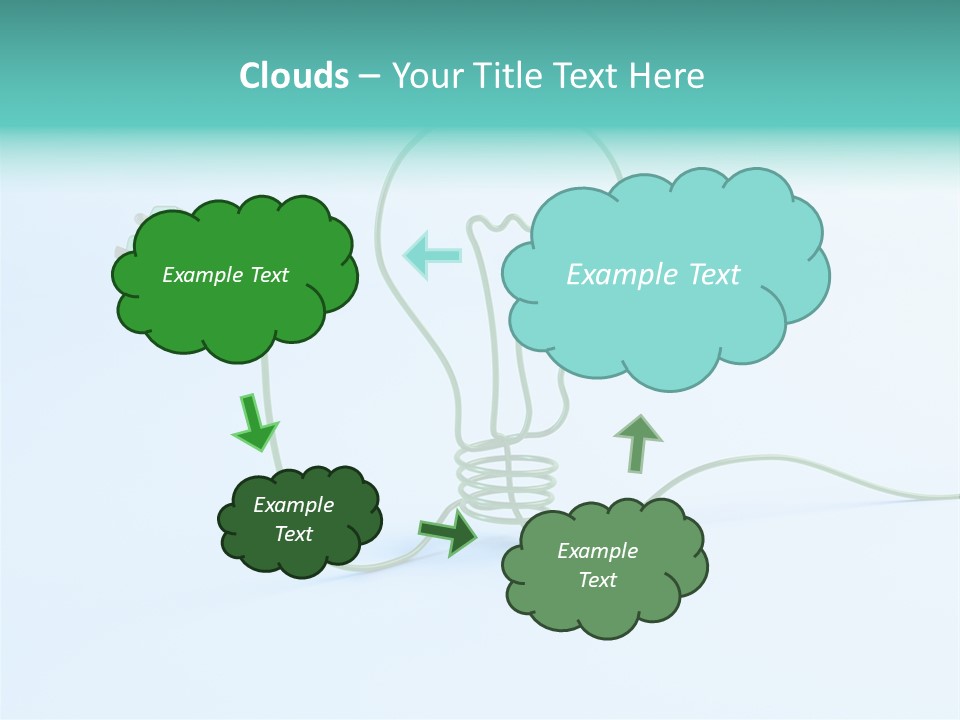 Clouds – Your Title Text Here

Example Text

Example Text

Example Text

Example Text